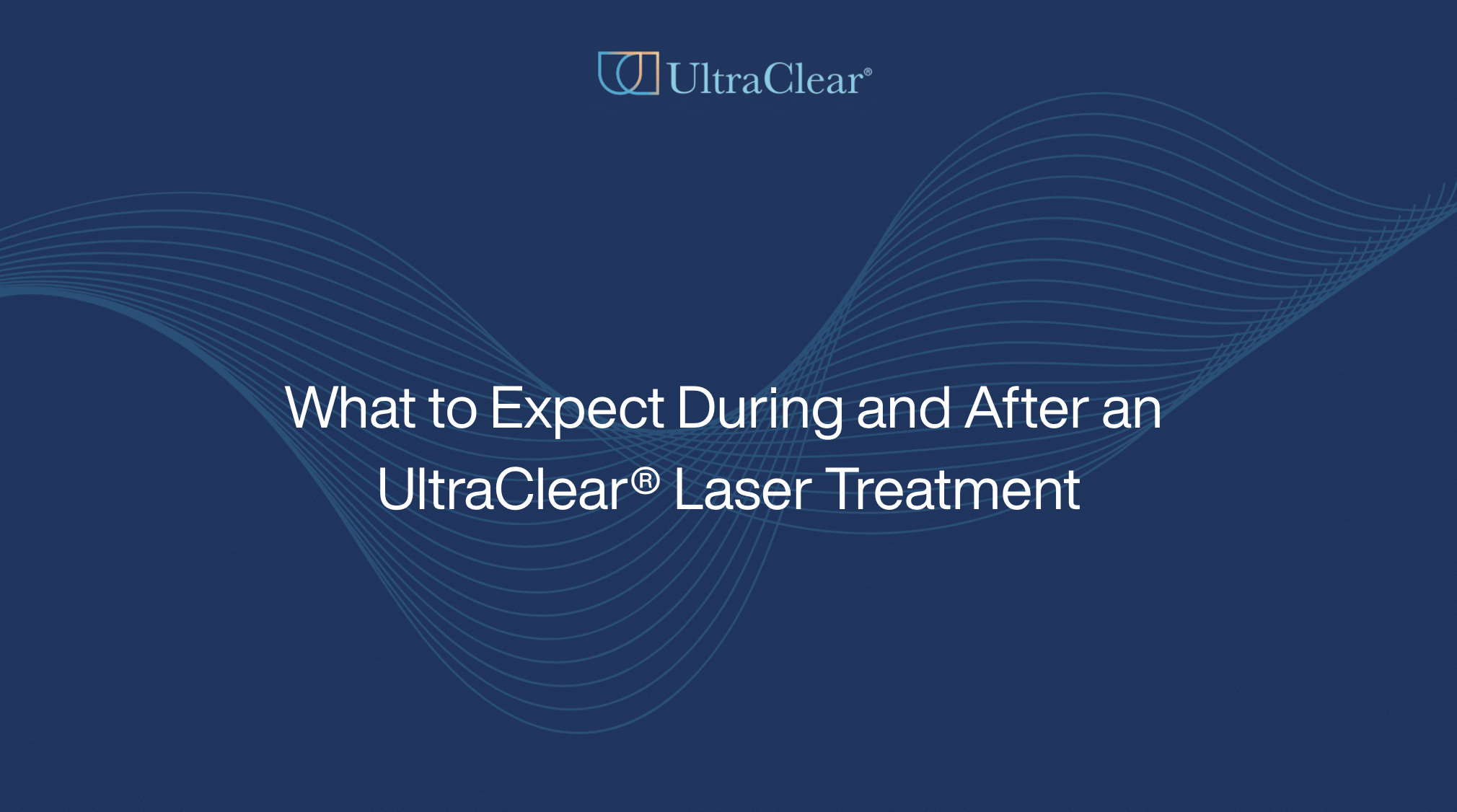 UltraClear®

What to Expect During and After an UltraClear® Laser Treatment